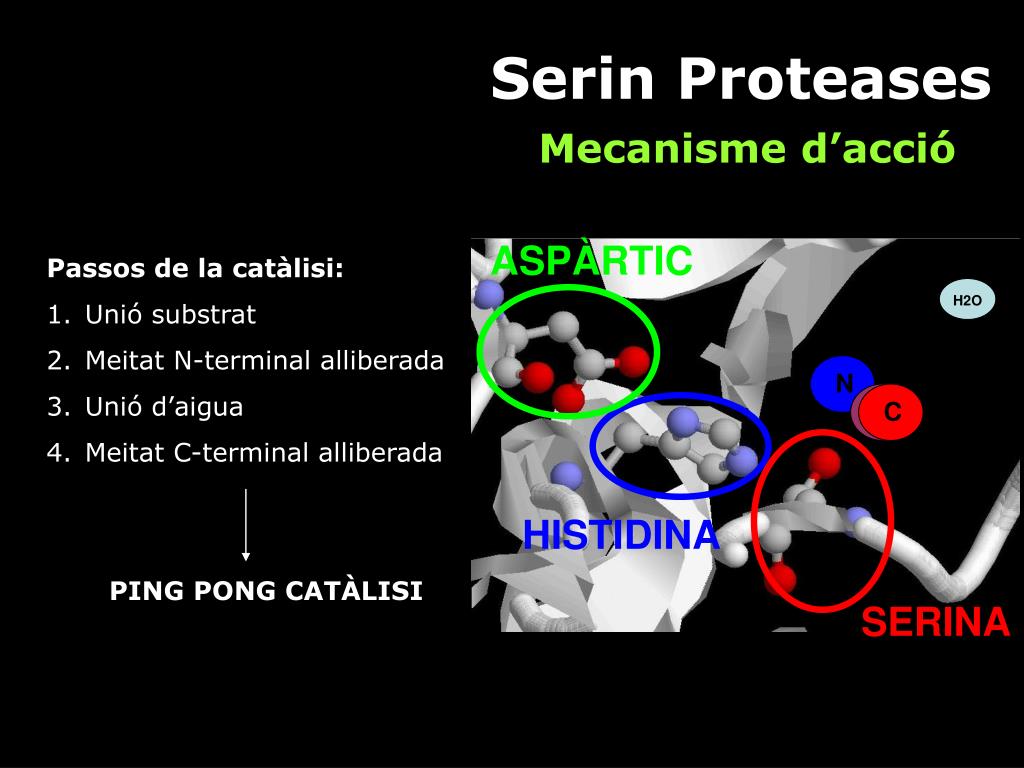 Serin Proteases

Mecanisme d’acció

Passos de la catàlisi:

1. Unió substrat
2. Meitat N-terminal alliberada
3. Unió d’aigua
4. Meitat C-terminal alliberada

PING PONG CATÀLISI

ASPÀRTIC

H2O

N

C

HISTIDINA

SERINA